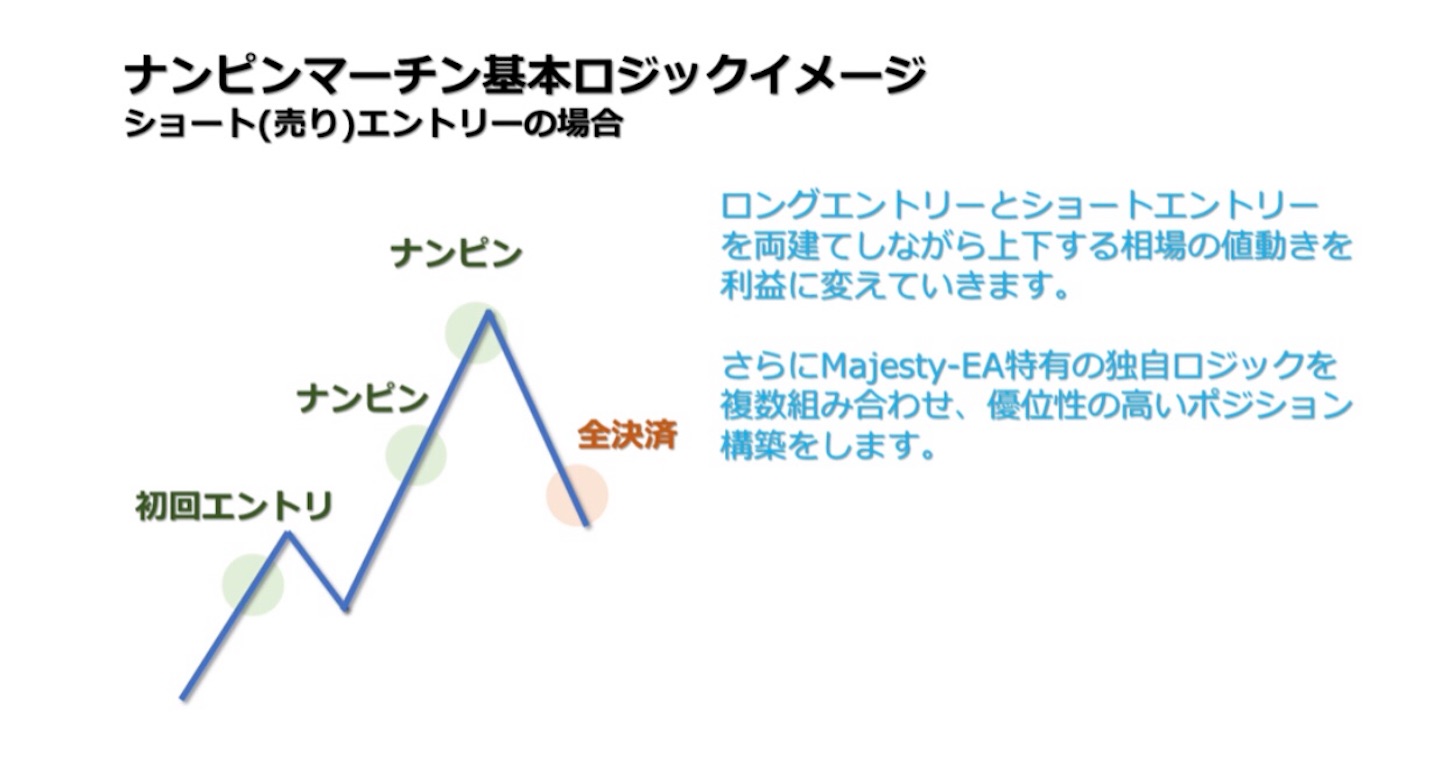 ナンピンマーチン基本ロジックイメージ
ショート(売り)エントリーの場合

ナンピン

ナンピン

全決済

初回エントリ

ロングエントリーとショートエントリーを両建てしながら上下する相場の値動きを利益に変えていきます。

さらにMajesty-EA特有の独自ロジックを複数組み合わせ、優位性の高いポジション構築をします。